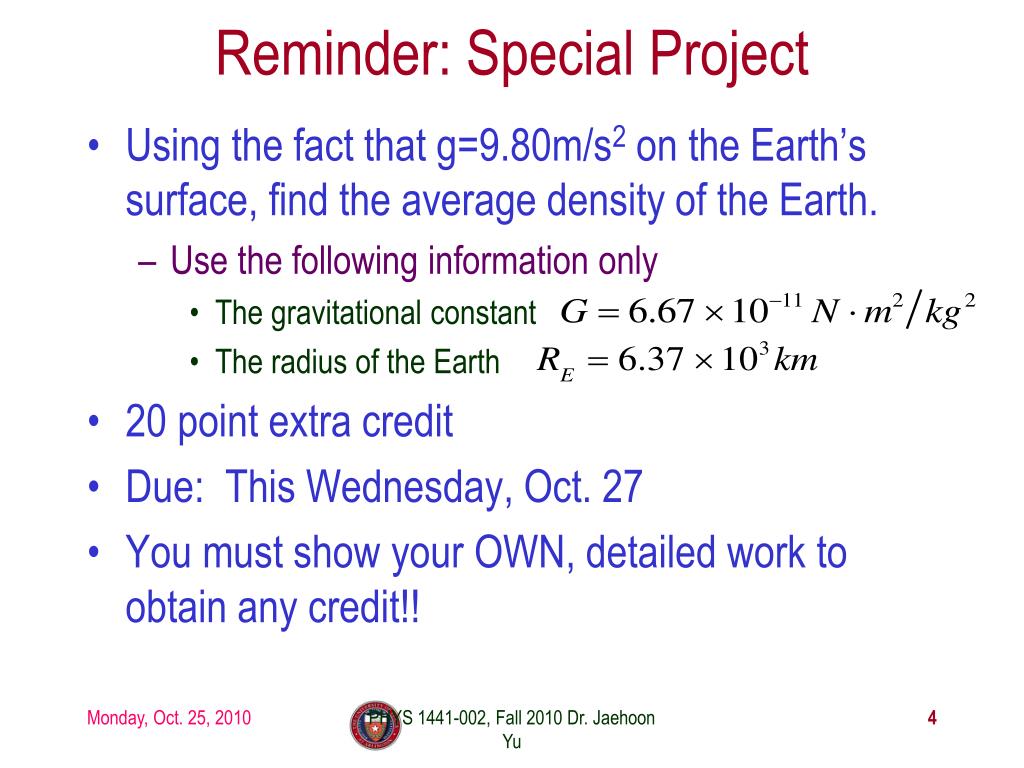 Reminder: Special Project

• Using the fact that g=9.80m/s$^2$ on the Earth's surface, find the average density of the Earth.

– Use the following information only

• The gravitational constant $G = 6.67 \times 10^{-11} N \cdot m^2 / kg^2$

• The radius of the Earth $R_E = 6.37 \times 10^3 km$

• 20 point extra credit

• Due: This Wednesday, Oct. 27

• You must show your OWN, detailed work to obtain any credit!!

Monday, Oct. 25, 2010

PHYS 1441-002, Fall 2010 Dr. Jaehoon Yu

4